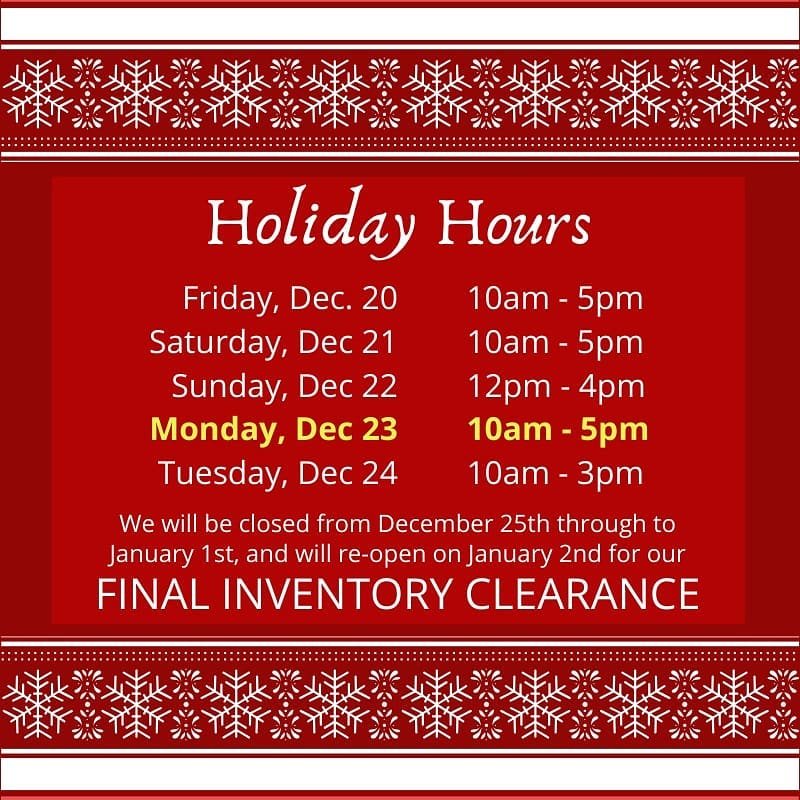 Holiday Hours

Friday, Dec. 20 10am - 5pm
Saturday, Dec 21 10am - 5pm
Sunday, Dec 22 12pm - 4pm
Monday, Dec 23 10am - 5pm
Tuesday, Dec 24 10am - 3pm

We will be closed from December 25th through to January 1st, and will re-open on January 2nd for our

FINAL INVENTORY CLEARANCE